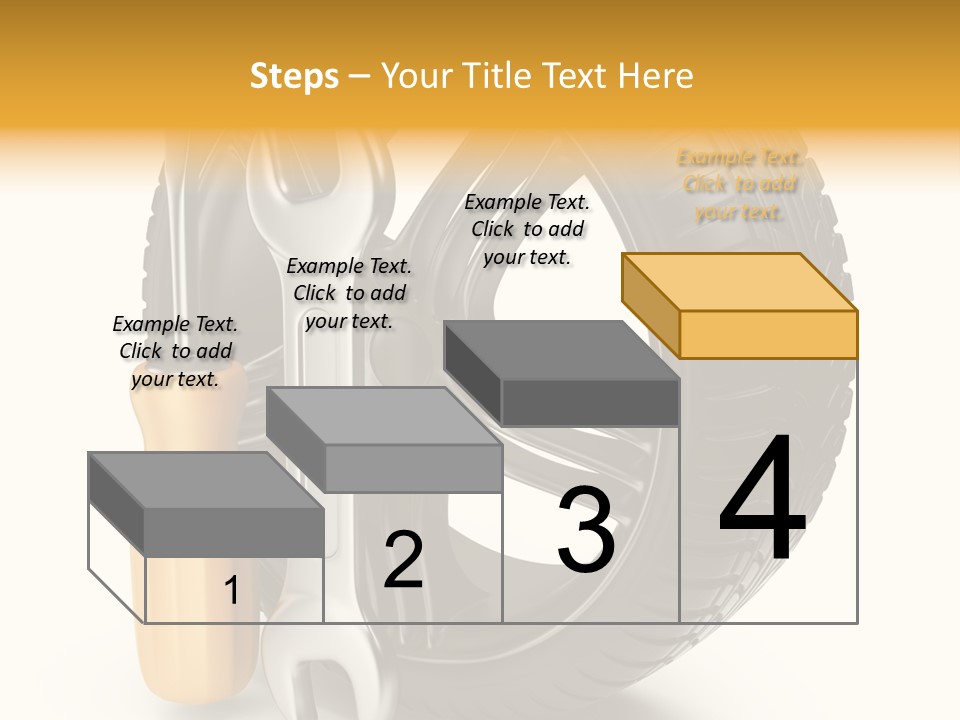 Steps – Your Title Text Here

Example Text. Click to add your text.

Example Text. Click to add your text.

Example Text. Click to add your text.

Example Text. Click to add your text.

1

2

3

4